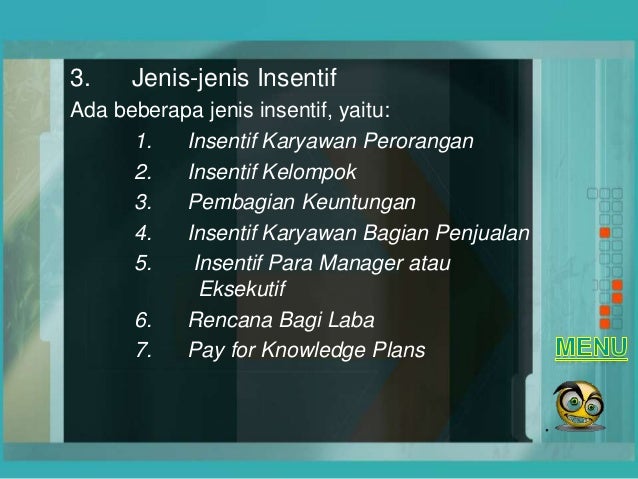 3. Jenis-jenis Insentif
Ada beberapa jenis insentif, yaitu:

1. Insentif Karyawan Perorangan
2. Insentif Kelompok
3. Pembagian Keuntungan
4. Insentif Karyawan Bagian Penjualan
5. Insentif Para Manager atau Eksekutif
6. Rencana Bagi Laba
7. Pay for Knowledge Plans

MENU